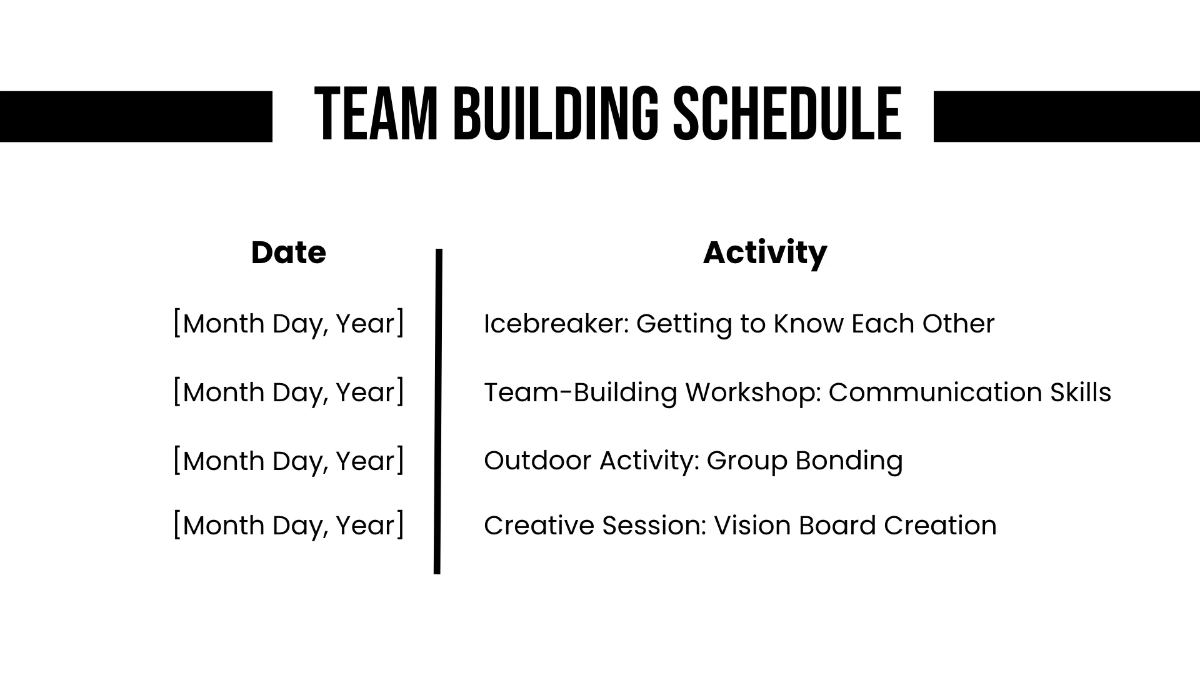 TEAM BUILDING SCHEDULE

| Date | Activity |
|---|---|
| [Month Day, Year] | Icebreaker: Getting to Know Each Other |
| [Month Day, Year] | Team-Building Workshop: Communication Skills |
| [Month Day, Year] | Outdoor Activity: Group Bonding |
| [Month Day, Year] | Creative Session: Vision Board Creation |